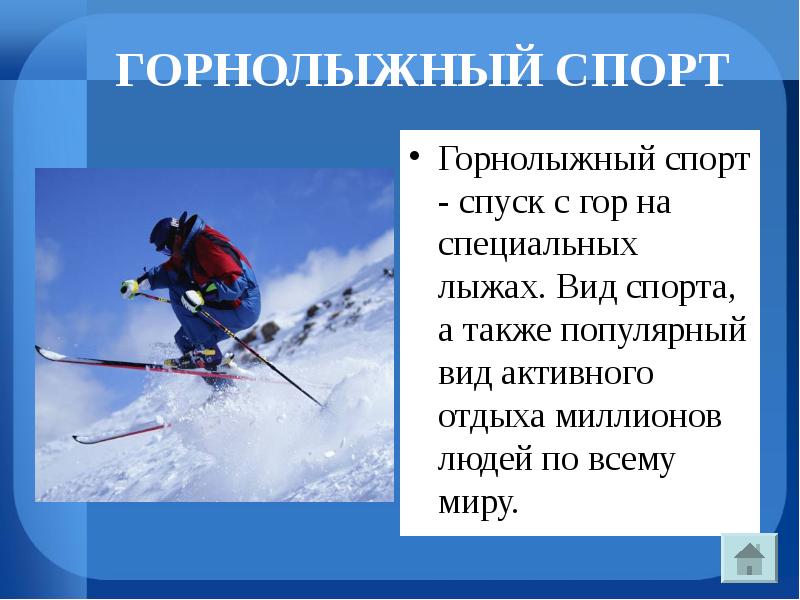 ГОРНОЛЫЖНЫЙ СПОРТ

• Горнолыжный спорт - спуск с гор на специальных лыжах. Вид спорта, а также популярный вид активного отдыха миллионов людей по всему миру.